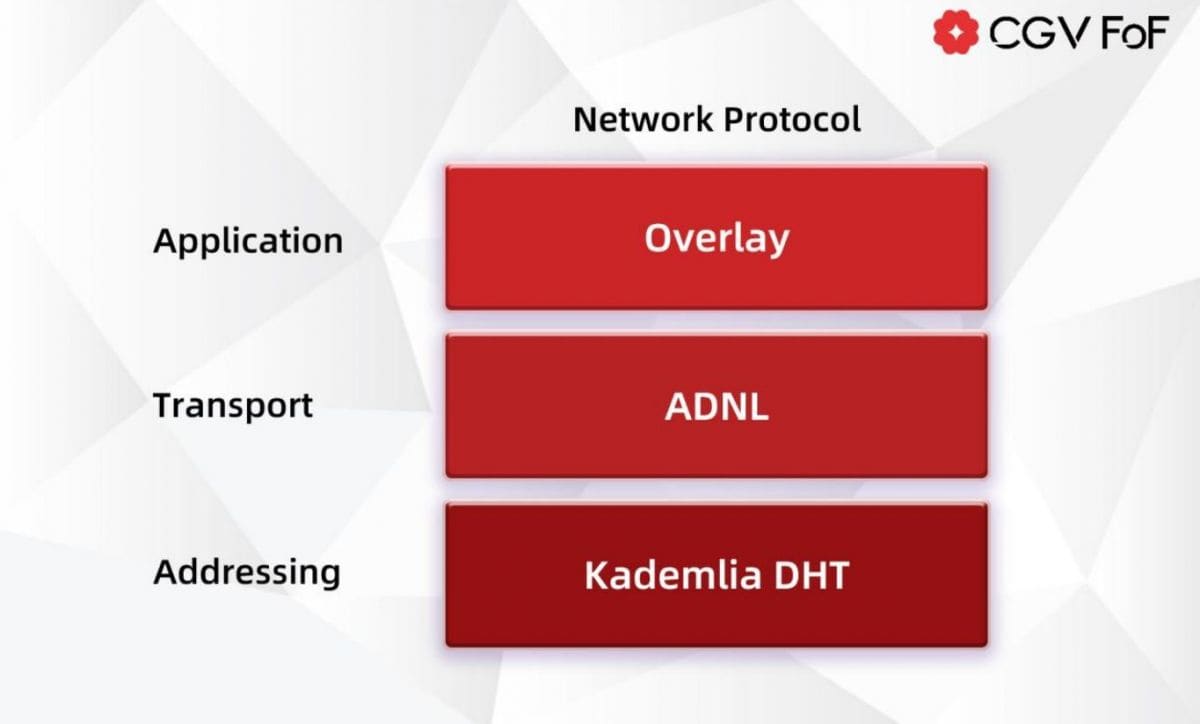 CGV FoF

Network Protocol

Application
Overlay

Transport
ADNL

Addressing
Kademlia DHT